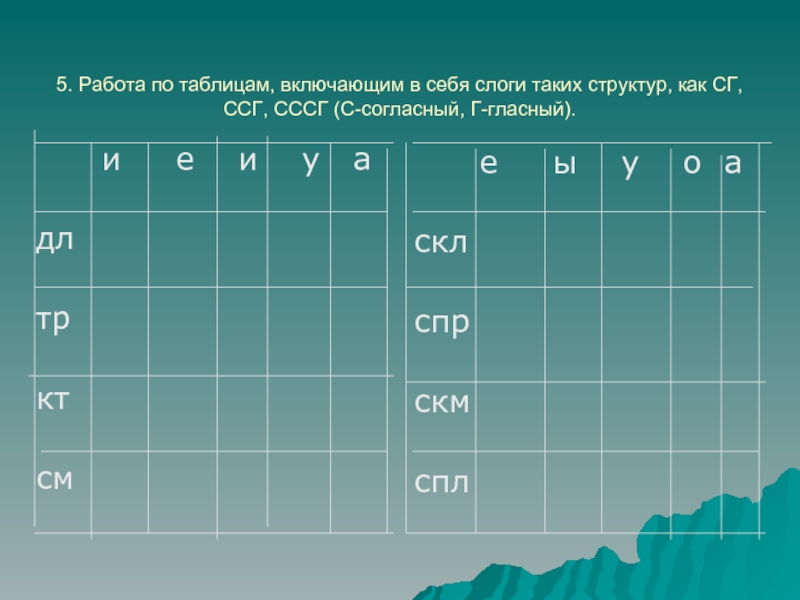 5. Работа по таблицам, включающим в себя слоги таких структур, как СГ, ССГ, СССГ (С-согласный, Г-гласный).

| | и | е | и | у | а |
|---|---|---|---|---|---|
| дл | | | | | |
| тр | | | | | |
| кт | | | | | |
| см | | | | | |

| | е | ы | у | о | а |
|---|---|---|---|---|---|
| скл | | | | | |
| спр | | | | | |
| скм | | | | | |
| спл | | | | | |